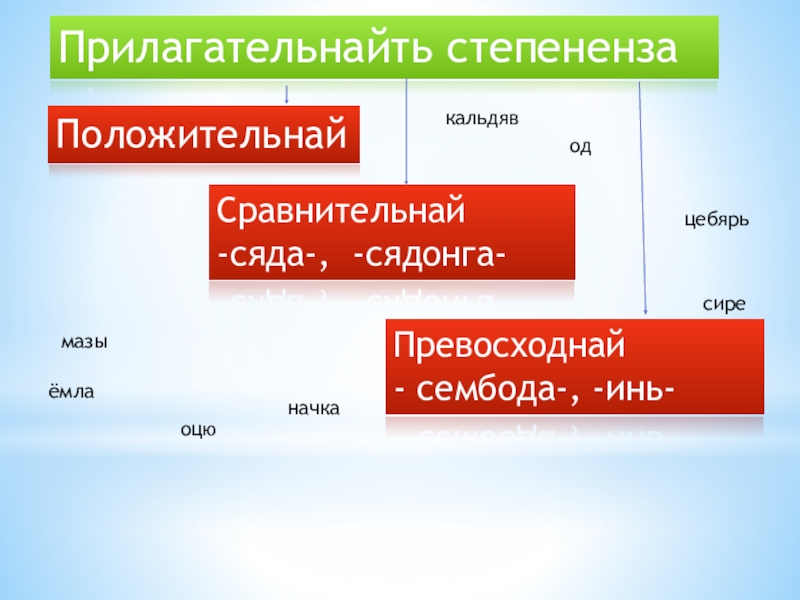 Прилагательнайть степененза

Положительнай

кальдяв

од

Сравнительнай
-сяда-, -сядонга-

цебярь

сире

мазы

Превосходнай
- сембода-, -инь-

ёмла

начка

оцю